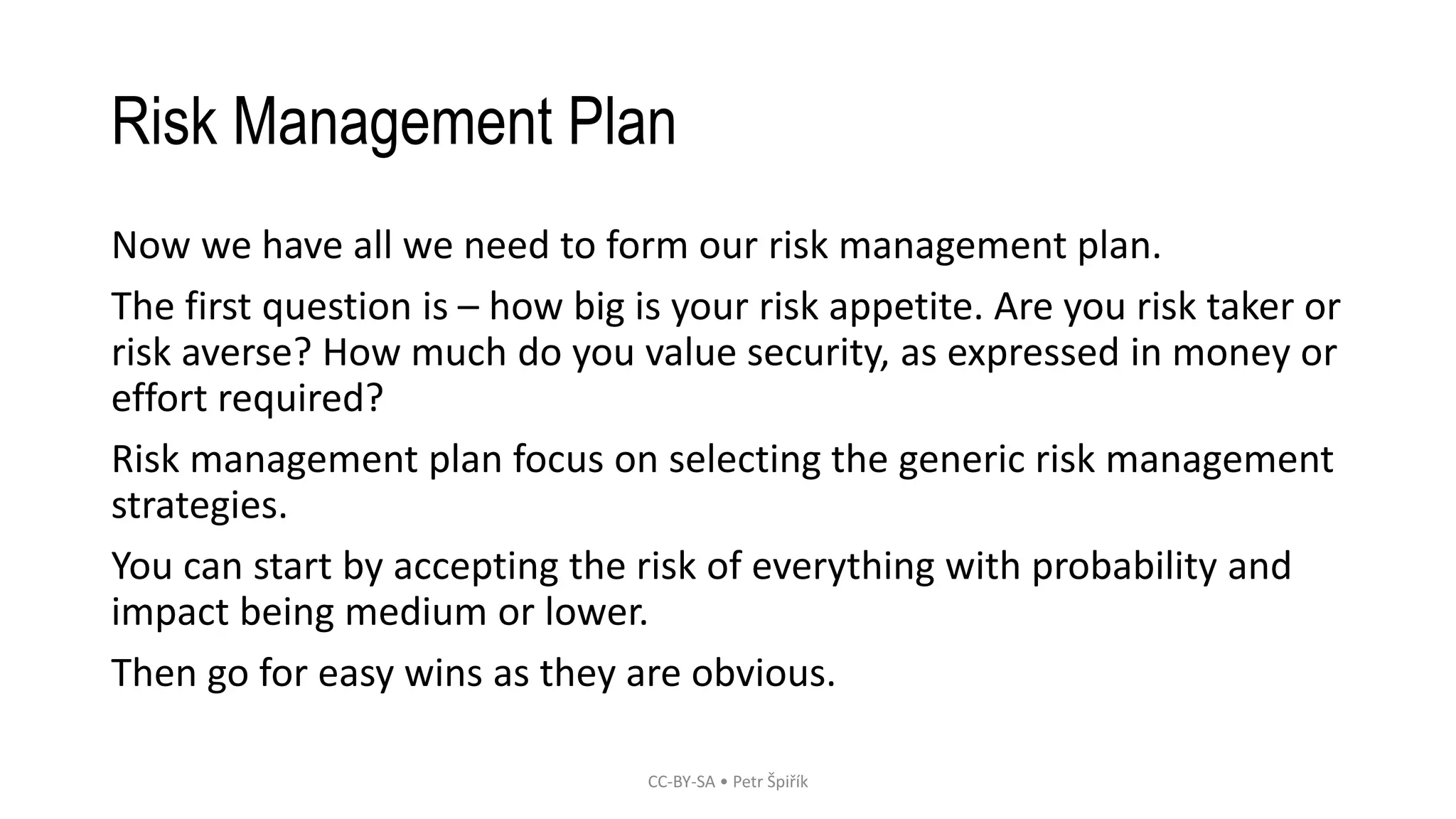 Risk Management Plan

Now we have all we need to form our risk management plan.

The first question is – how big is your risk appetite. Are you risk taker or risk averse? How much do you value security, as expressed in money or effort required?

Risk management plan focus on selecting the generic risk management strategies.

You can start by accepting the risk of everything with probability and impact being medium or lower.

Then go for easy wins as they are obvious.

CC-BY-SA • Petr Špiřík